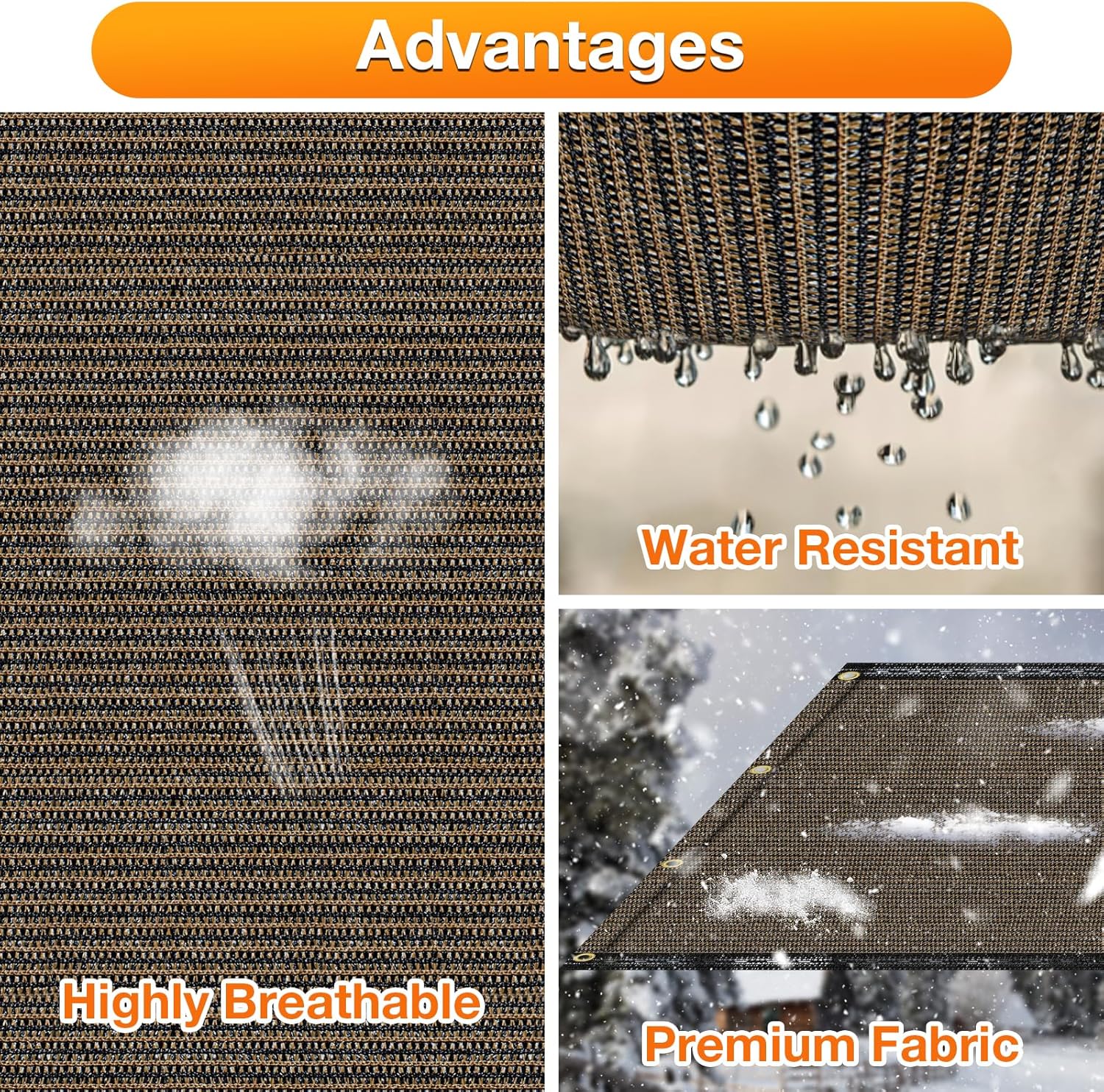 Advantages

Highly Breathable

Water Resistant

Premium Fabric